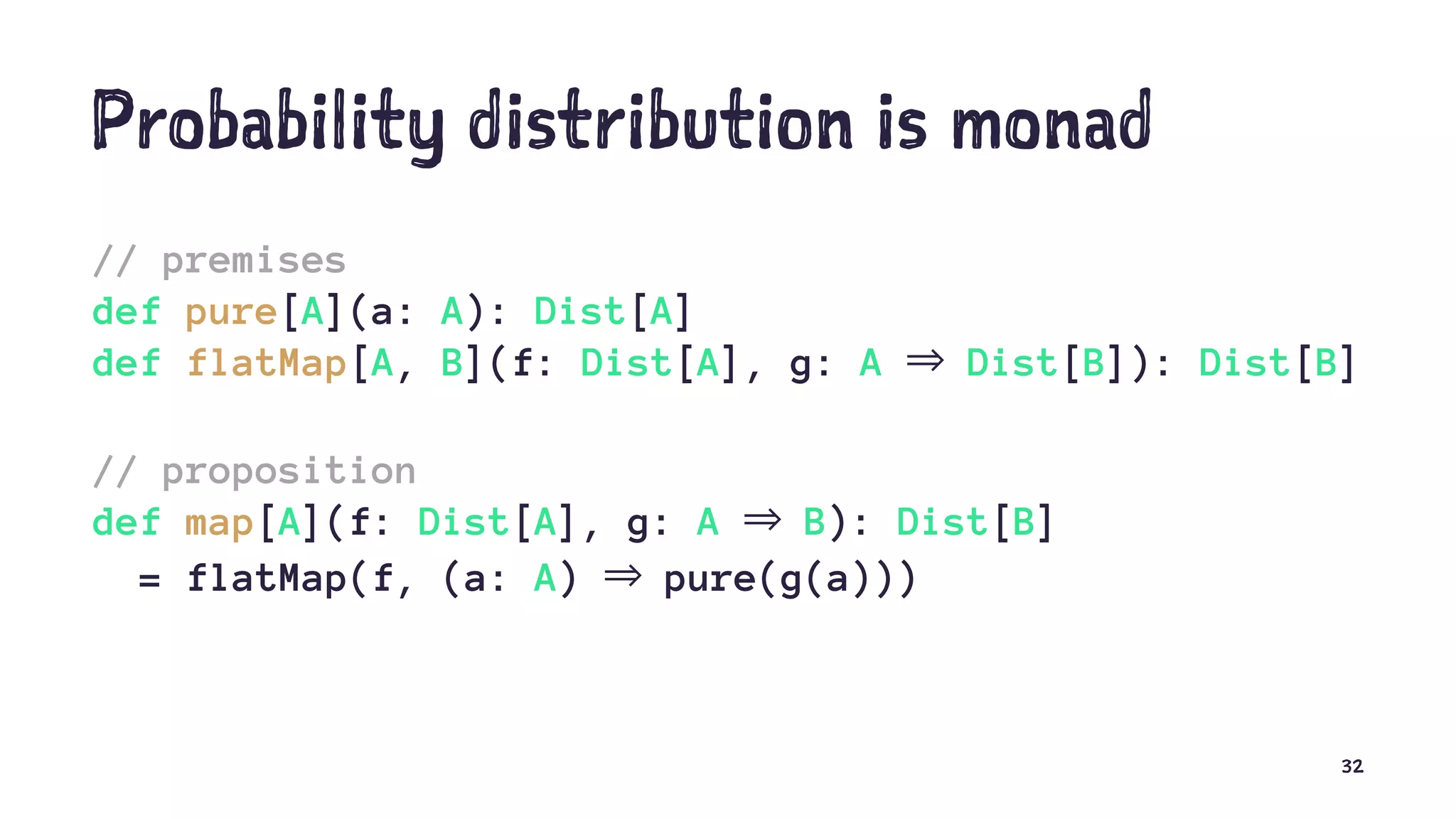 Probability distribution is monad

// premises
def pure[A](a: A): Dist[A]
def flatMap[A, B](f: Dist[A], g: A ⇒ Dist[B]): Dist[B]

// proposition
def map[A](f: Dist[A], g: A ⇒ B): Dist[B]
  = flatMap(f, (a: A) ⇒ pure(g(a)))

32